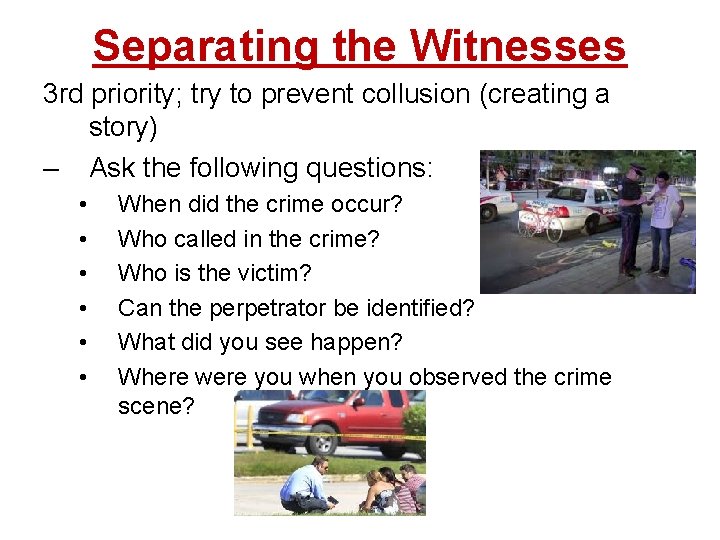 Separating the Witnesses

3rd priority; try to prevent collusion (creating a story)

– Ask the following questions:

• When did the crime occur?
• Who called in the crime?
• Who is the victim?
• Can the perpetrator be identified?
• What did you see happen?
• Where were you when you observed the crime scene?